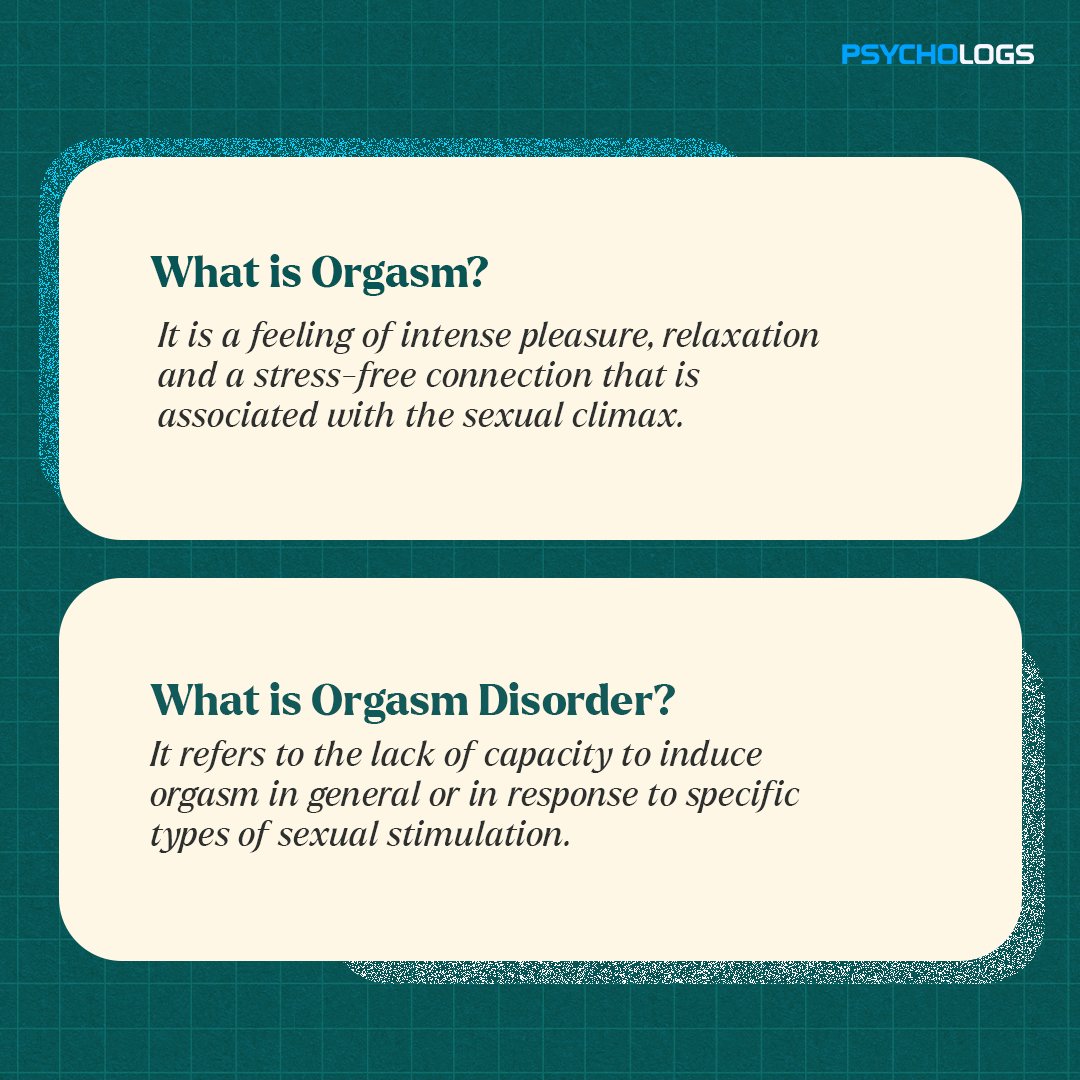 PSYCHOLOGS

What is Orgasm?

It is a feeling of intense pleasure, relaxation and a stress-free connection that is associated with the sexual climax.

What is Orgasm Disorder?

It refers to the lack of capacity to induce orgasm in general or in response to specific types of sexual stimulation.